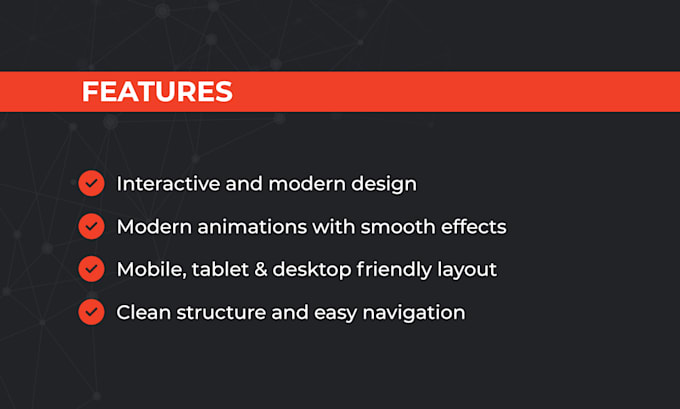 FEATURES

Interactive and modern design

Modern animations with smooth effects

Mobile, tablet & desktop friendly layout

Clean structure and easy navigation